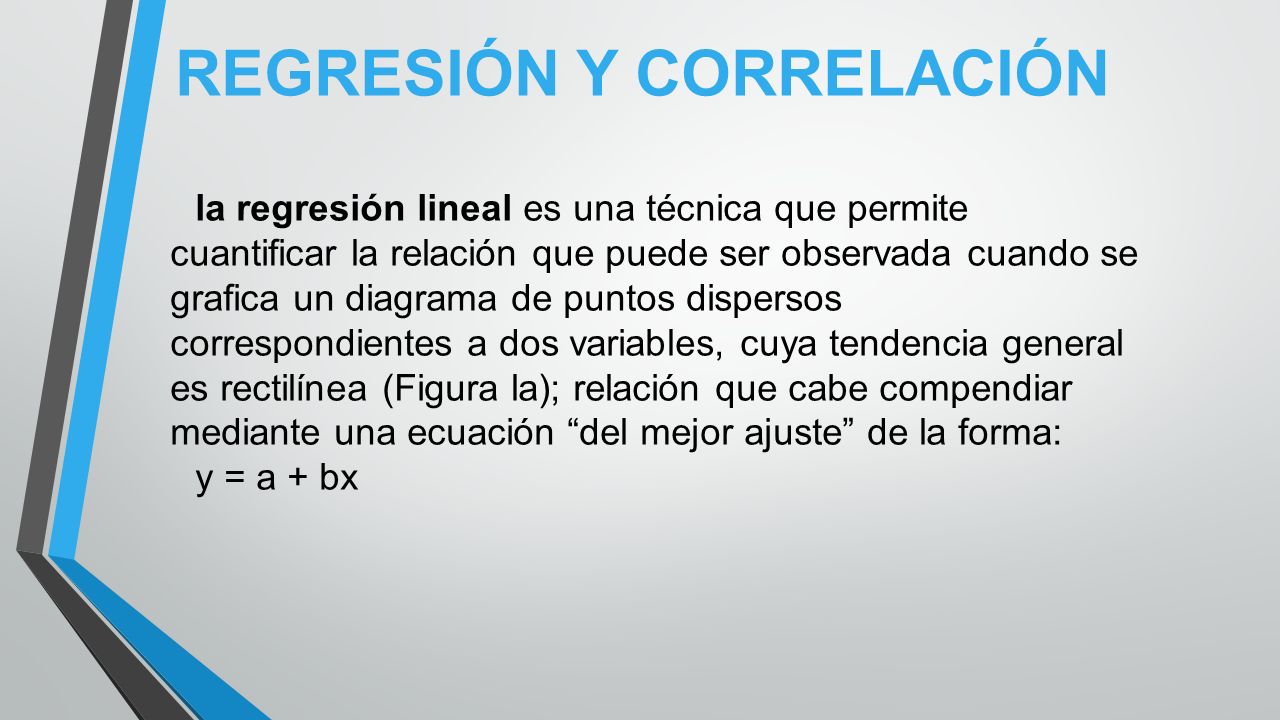 REGRESIÓN Y CORRELACIÓN

la regresión lineal es una técnica que permite cuantificar la relación que puede ser observada cuando se grafica un diagrama de puntos dispersos correspondientes a dos variables, cuya tendencia general es rectilínea (Figura la); relación que cabe compendiar mediante una ecuación “del mejor ajuste” de la forma:

$y = a + bx$